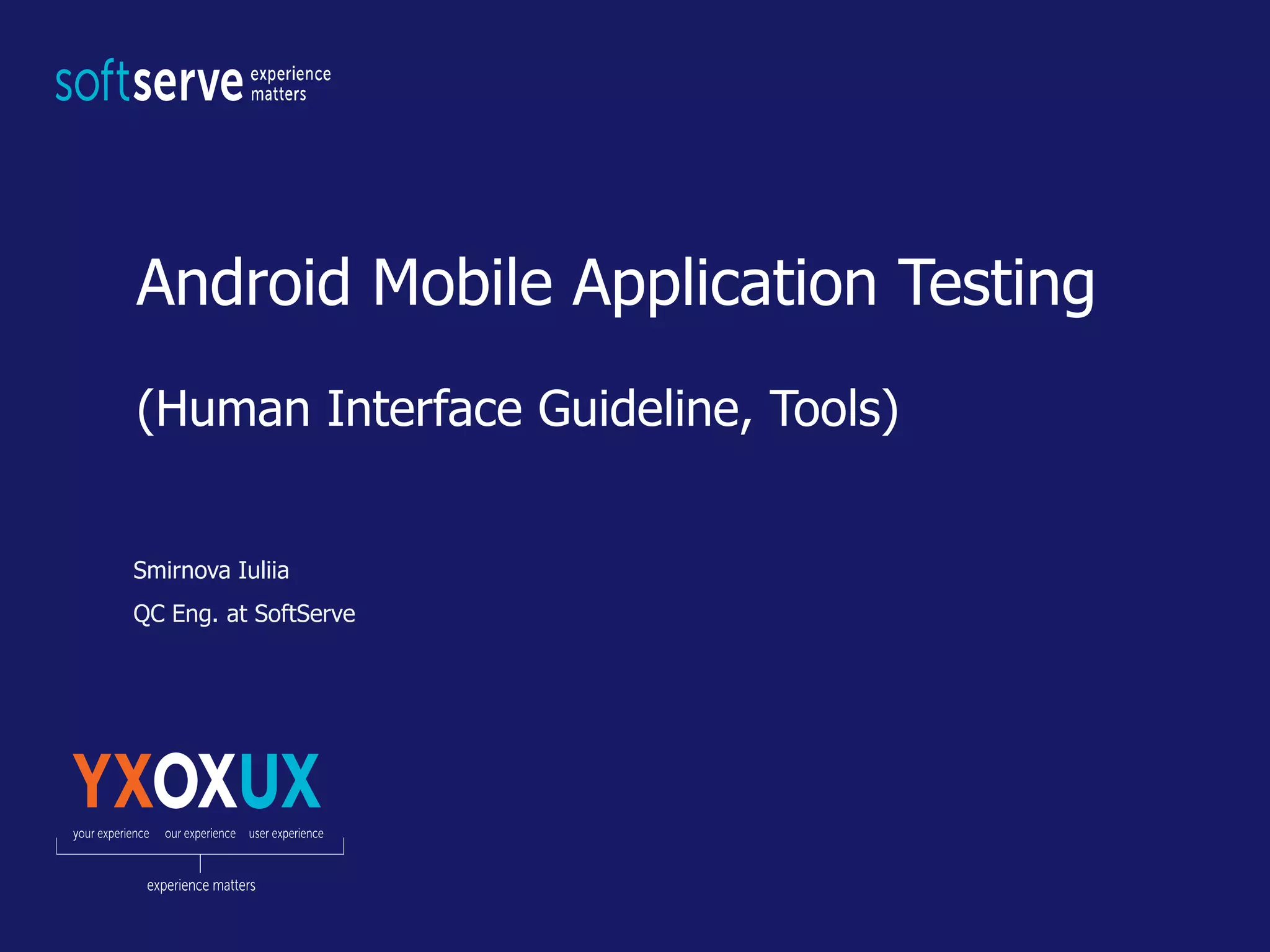 softserve experience matters

Android Mobile Application Testing

(Human Interface Guideline, Tools)

Smirnova Iuliia

QC Eng. at SoftServe

YXOXUX

your experience our experience user experience

experience matters